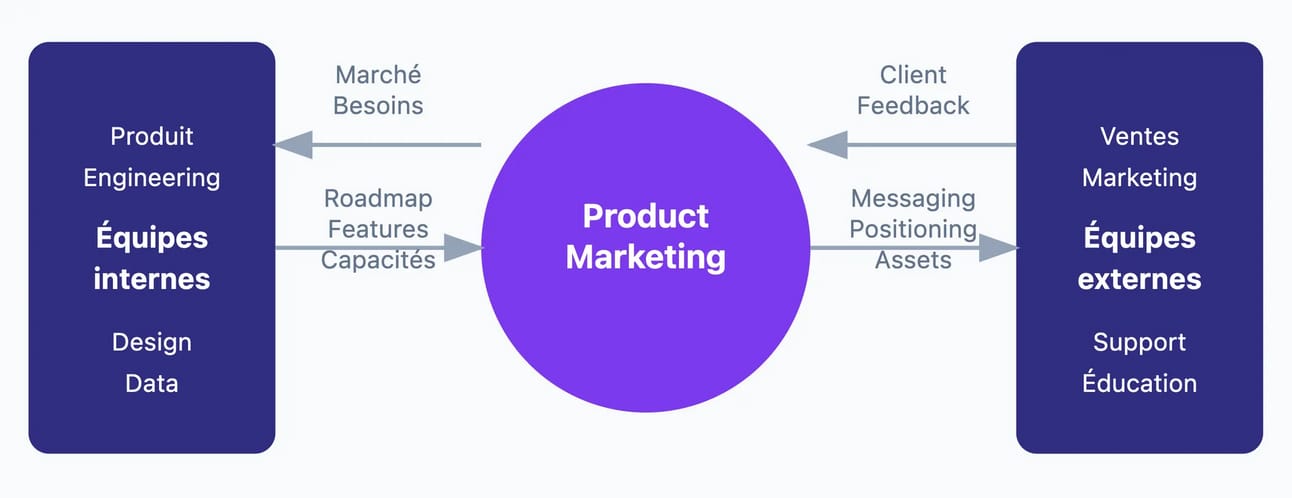 Produit
Engineering
Équipes internes
Design
Data

Marché
Besoins

Roadmap
Features
Capacités

Product Marketing

Client
Feedback

Messaging
Positioning
Assets

Ventes
Marketing
Équipes externes
Support
Éducation